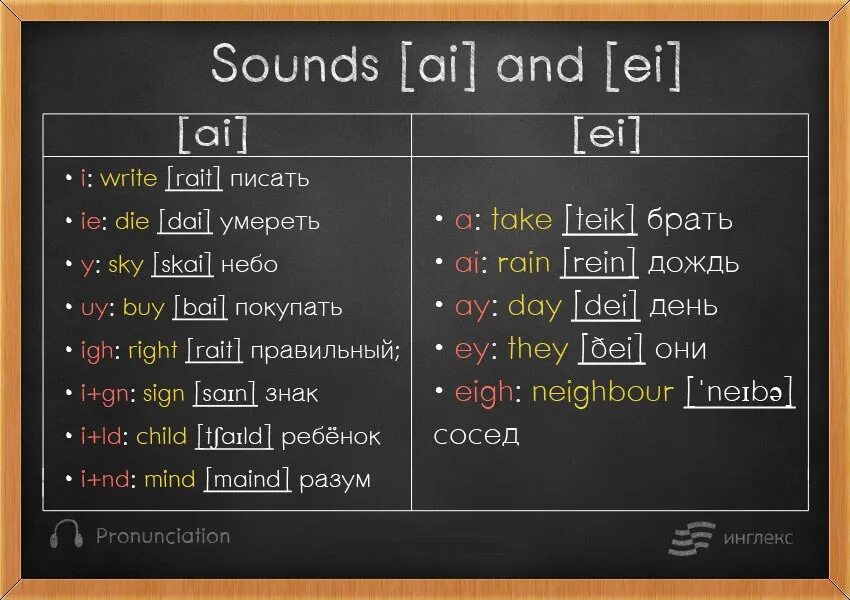 Sounds [ai] and [ei]

| [ai] | [ei] |
|---|---|
| • i: write [rait] писать<br>• ie: die [dai] умереть<br>• y: sky [skai] небо<br>• uy: buy [bai] покупать<br>• igh: right [rait] правильный;<br>• i+gn: sign [saɪn] знак<br>• i+ld: child [tʃaɪld] ребёнок<br>• i+nd: mind [maind] разум | • a: take [teik] брать<br>• ai: rain [rein] дождь<br>• ay: day [dei] день<br>• ey: they [ðei] они<br>• eigh: neighbour [ˈneɪbə] сосед |

Pronunciation

инглекс